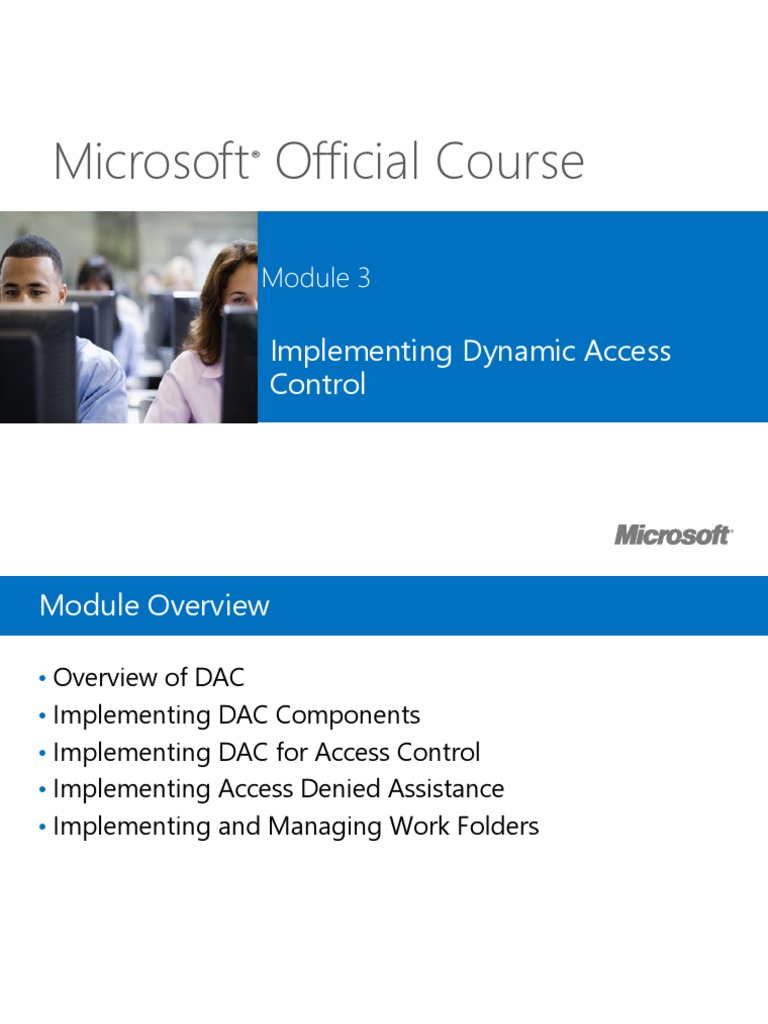 Microsoft® Official Course

Module 3

Implementing Dynamic Access Control

Microsoft®

Module Overview

• Overview of DAC
• Implementing DAC Components
• Implementing DAC for Access Control
• Implementing Access Denied Assistance
• Implementing and Managing Work Folders